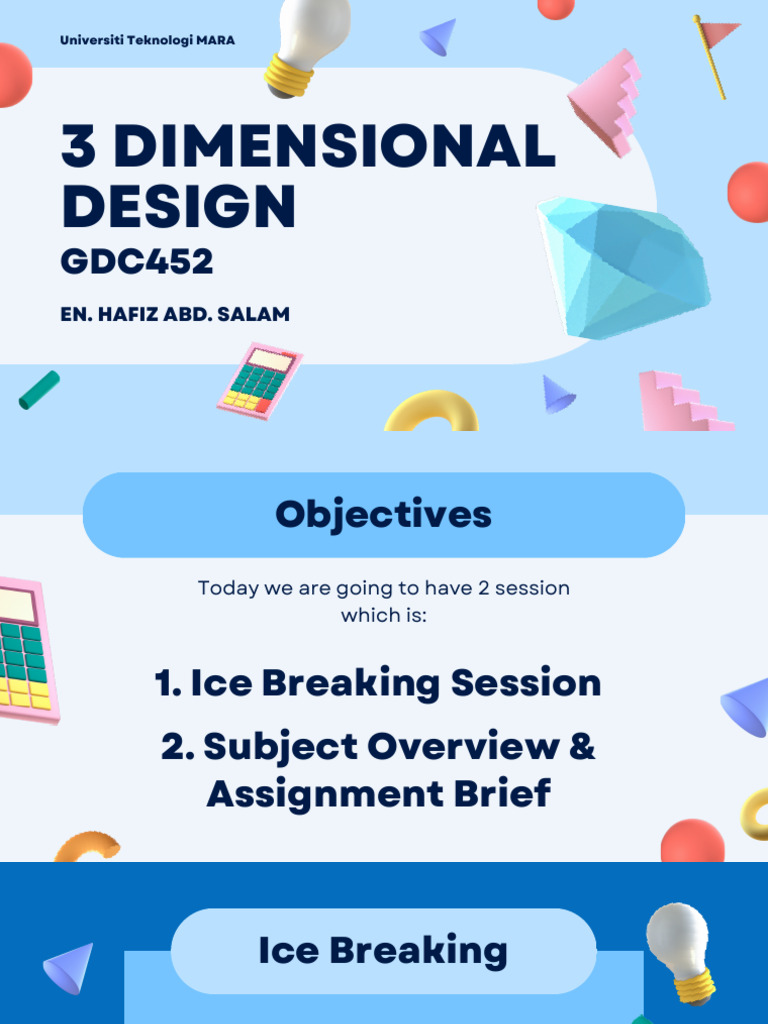 Universiti Teknologi MARA

3 DIMENSIONAL DESIGN
GDC452

EN. HAFIZ ABD. SALAM

Objectives

Today we are going to have 2 session which is:

1. Ice Breaking Session

2. Subject Overview & Assignment Brief

Ice Breaking